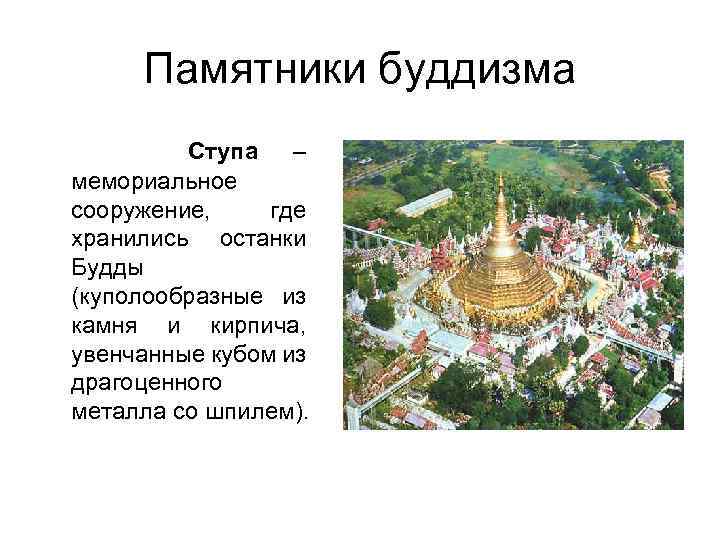 Памятники буддизма

Ступа – мемориальное сооружение, где хранились останки Будды (куполообразные из камня и кирпича, увенчанные кубом из драгоценного металла со шпилем).